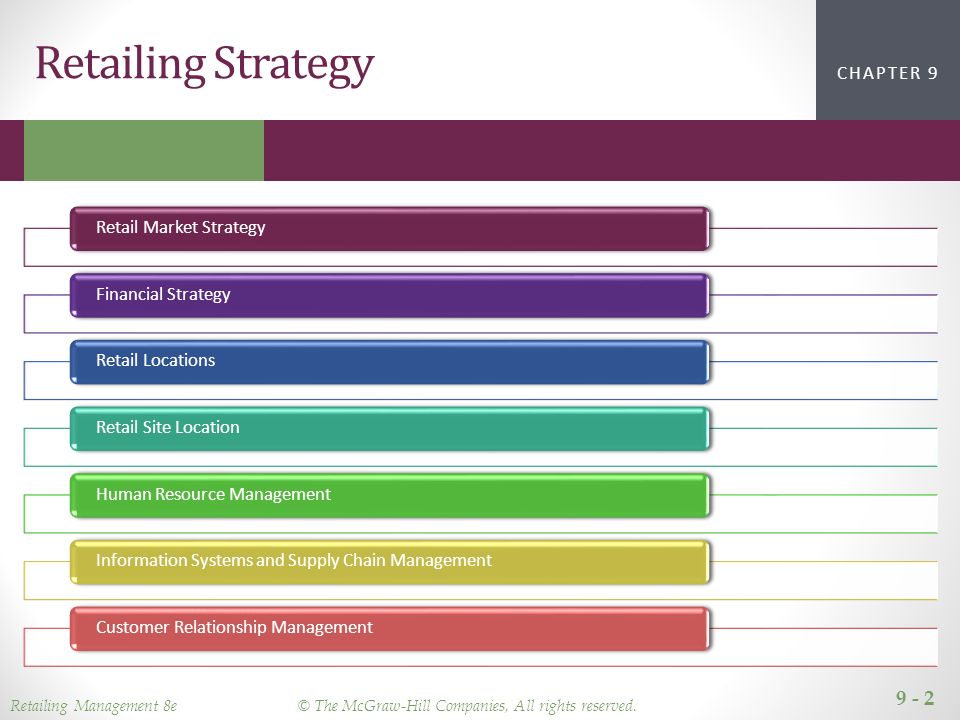 Retailing Strategy

CHAPTER 9

Retail Market Strategy

Financial Strategy

Retail Locations

Retail Site Location

Human Resource Management

Information Systems and Supply Chain Management

Customer Relationship Management

Retailing Management 8e © The McGraw-Hill Companies, All rights reserved.

9 - 2